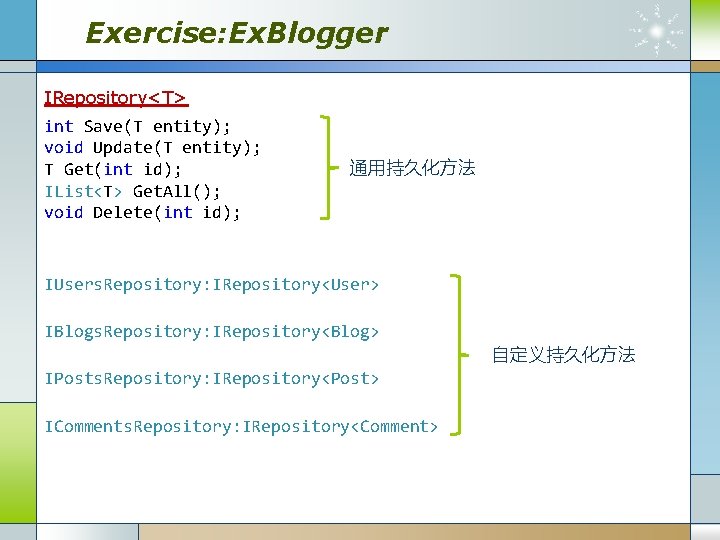 Exercise:ExBlogger

IRepository<T>

int Save(T entity);
void Update(T entity);
T Get(int id);
IList<T> GetAll();
void Delete(int id);

通用持久化方法

IUsersRepository:IRepository<User>

IBlogsRepository:IRepository<Blog>

IPostsRepository:IRepository<Post>

ICommentsRepository:IRepository<Comment>

自定义持久化方法